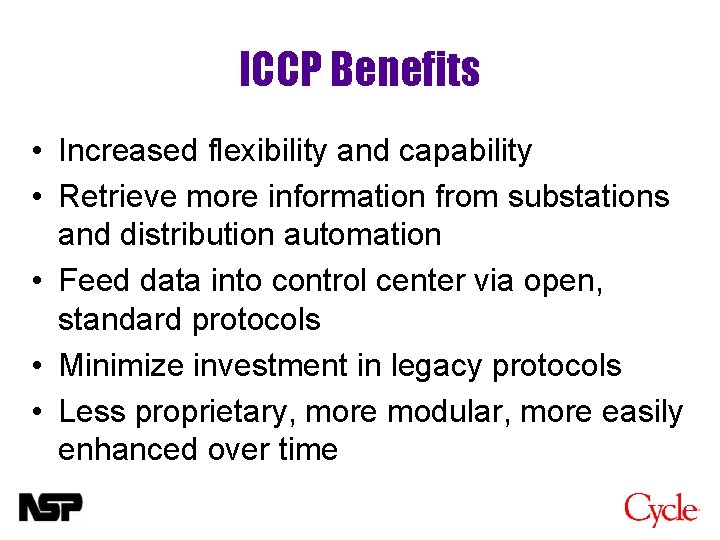 ICCP Benefits

• Increased flexibility and capability
• Retrieve more information from substations and distribution automation
• Feed data into control center via open, standard protocols
• Minimize investment in legacy protocols
• Less proprietary, more modular, more easily enhanced over time

NSP

Cycle